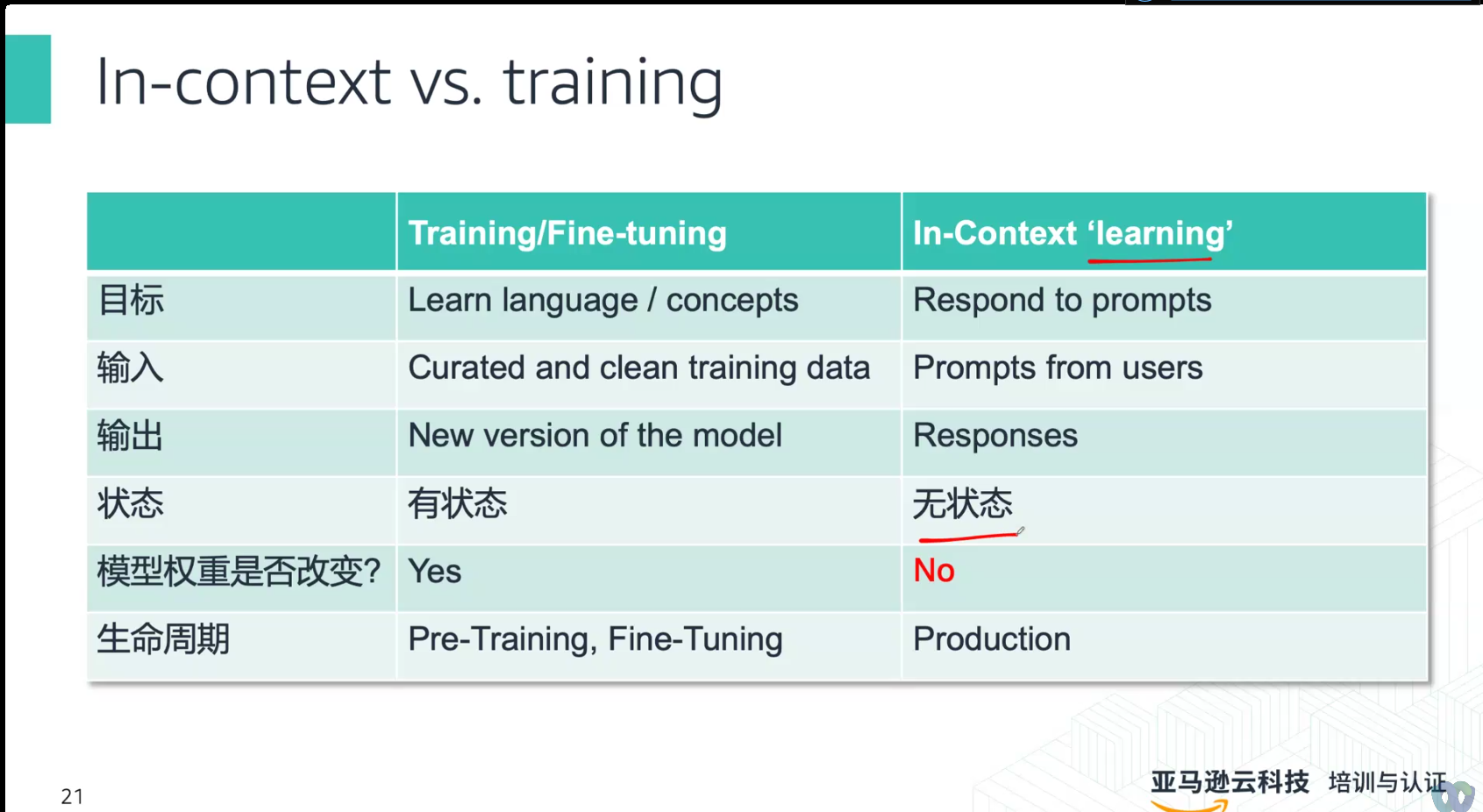 In-context vs. training

| | Training/Fine-tuning | In-Context 'learning' |
|---|---|---|
| 目标 | Learn language / concepts | Respond to prompts |
| 输入 | Curated and clean training data | Prompts from users |
| 输出 | New version of the model | Responses |
| 状态 | 有状态 | 无状态 |
| 模型权重是否改变? | Yes | No |
| 生命周期 | Pre-Training, Fine-Tuning | Production |

21

亚马逊云科技 培训与认证